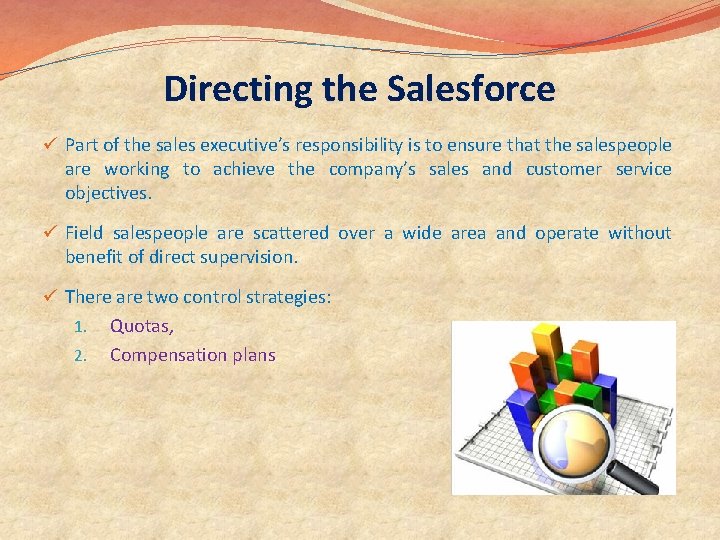 Directing the Salesforce

✓ Part of the sales executive's responsibility is to ensure that the salespeople are working to achieve the company's sales and customer service objectives.

✓ Field salespeople are scattered over a wide area and operate without benefit of direct supervision.

✓ There are two control strategies:

1. Quotas,
2. Compensation plans